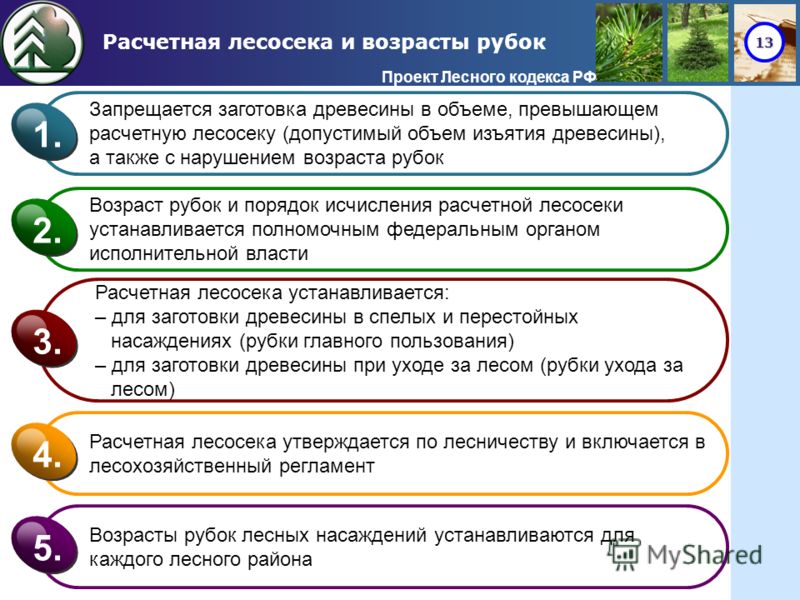 Расчетная лесосека и возрасты рубок

13

Проект Лесного кодекса РФ

1. Запрещается заготовка древесины в объеме, превышающем расчетную лесосеку (допустимый объем изъятия древесины), а также с нарушением возраста рубок

2. Возраст рубок и порядок исчисления расчетной лесосеки устанавливается полномочным федеральным органом исполнительной власти

3. Расчетная лесосека устанавливается:
– для заготовки древесины в спелых и перестойных насаждениях (рубки главного пользования)
– для заготовки древесины при уходе за лесом (рубки ухода за лесом)

4. Расчетная лесосека утверждается по лесничеству и включается в лесохозяйственный регламент

5. Возрасты рубок лесных насаждений устанавливаются для каждого лесного района

MyShared